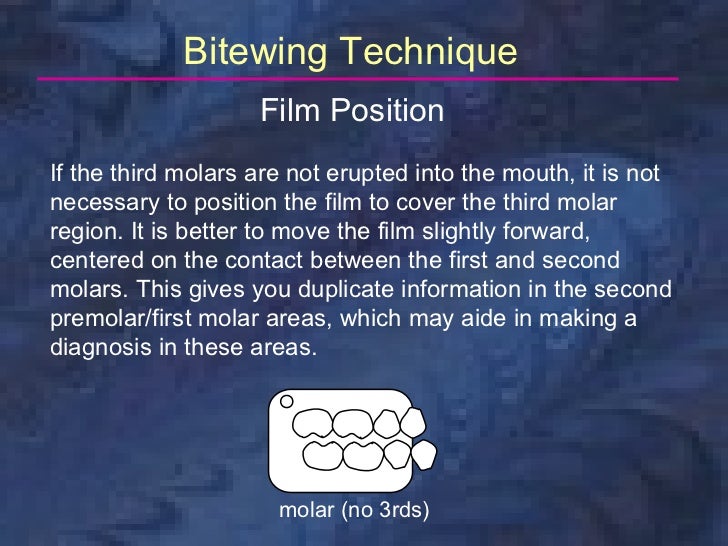 Bitewing Technique

Film Position

If the third molars are not erupted into the mouth, it is not necessary to position the film to cover the third molar region. It is better to move the film slightly forward, centered on the contact between the first and second molars. This gives you duplicate information in the second premolar/first molar areas, which may aide in making a diagnosis in these areas.

molar (no 3rds)